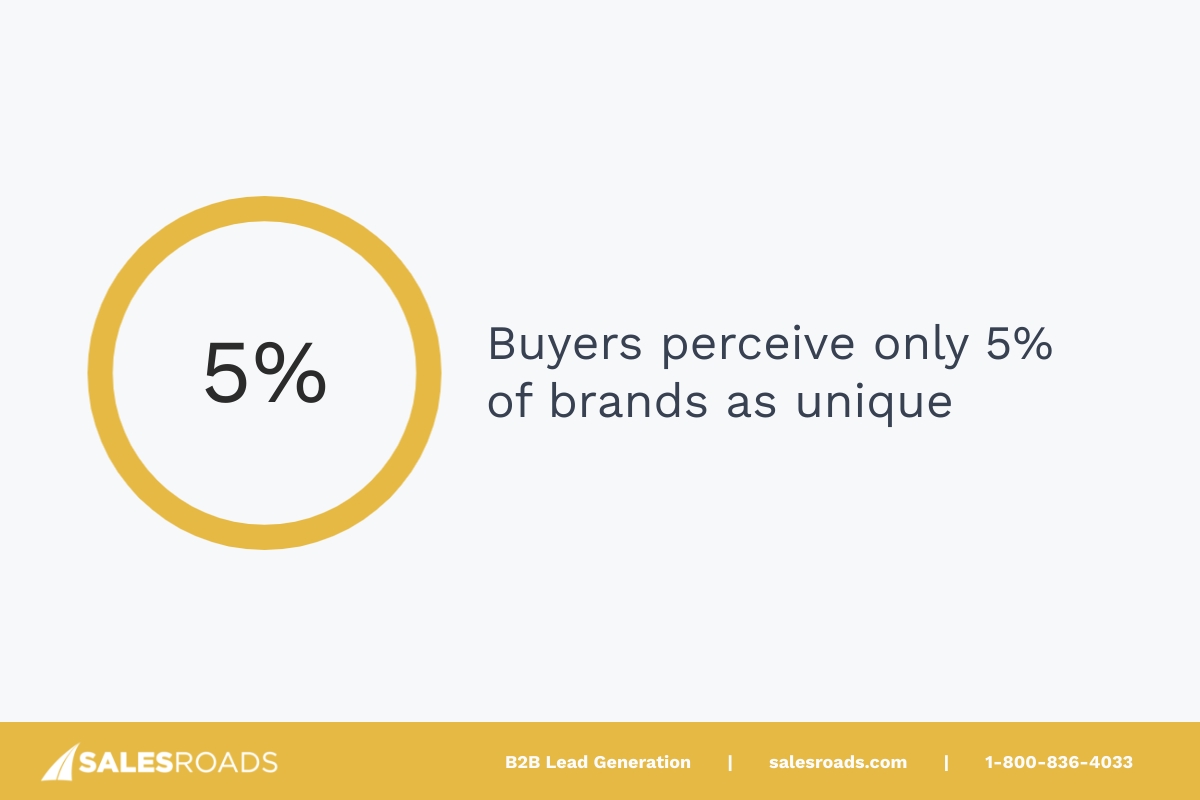 5%

Buyers perceive only 5% of brands as unique

SALESROADS

B2B Lead Generation | salesroads.com | 1-800-836-4033